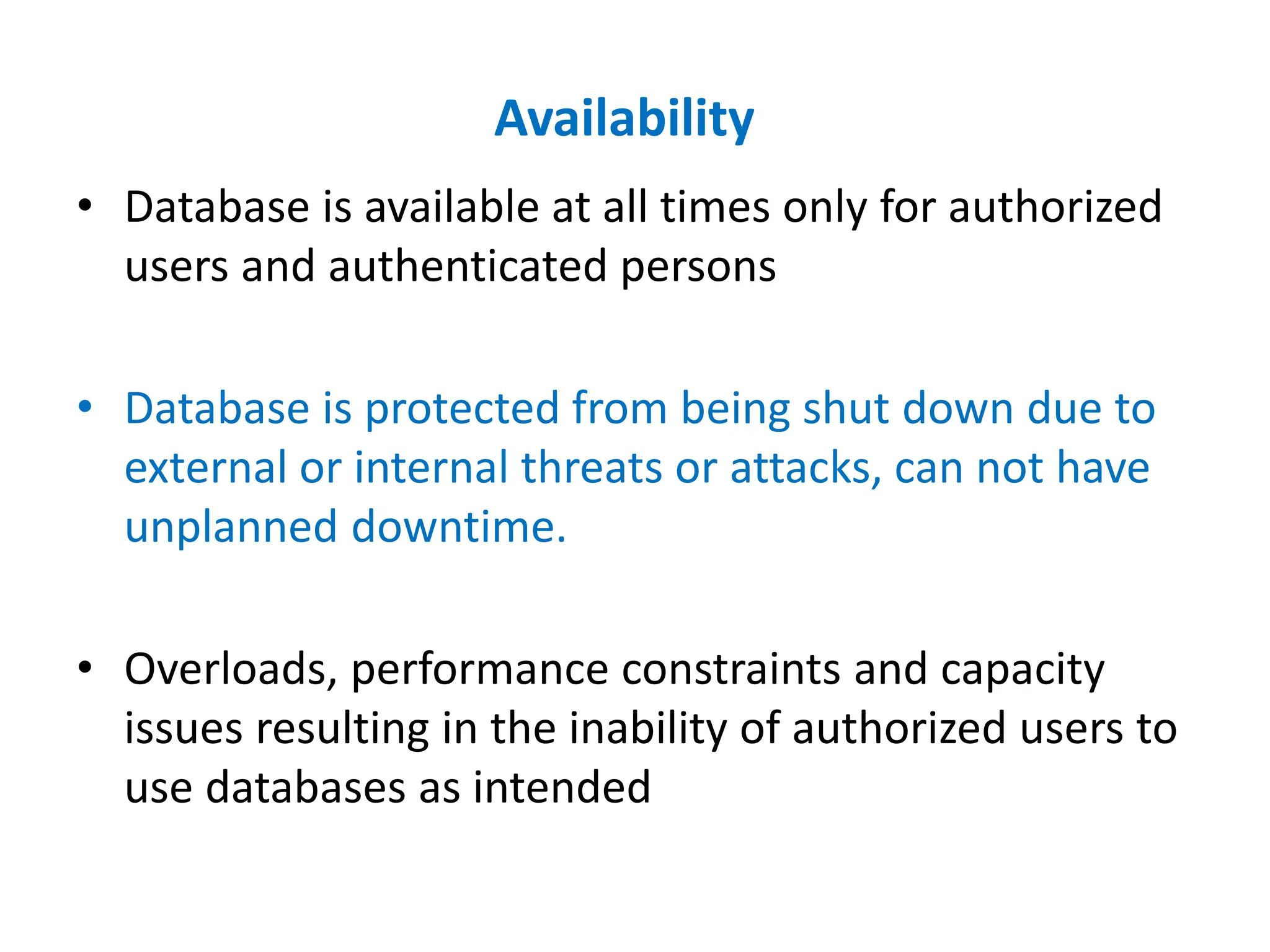 Availability

• Database is available at all times only for authorized users and authenticated persons

• Database is protected from being shut down due to external or internal threats or attacks, can not have unplanned downtime.

• Overloads, performance constraints and capacity issues resulting in the inability of authorized users to use databases as intended